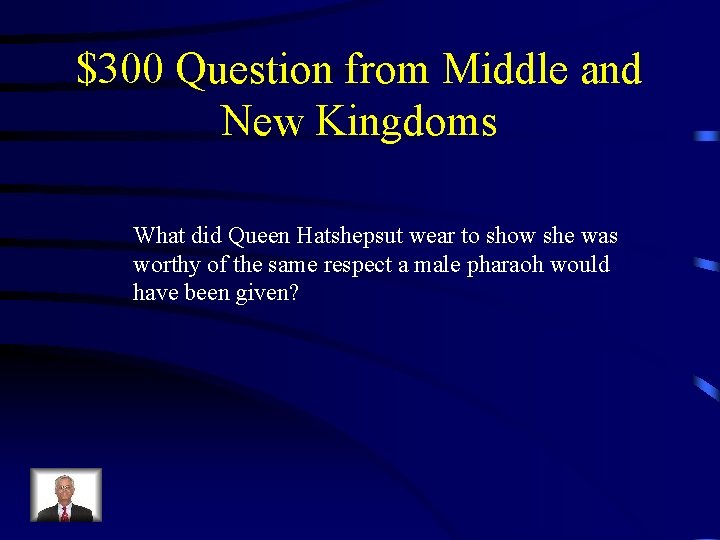 \$300 Question from Middle and New Kingdoms

What did Queen Hatshepsut wear to show she was worthy of the same respect a male pharaoh would have been given?